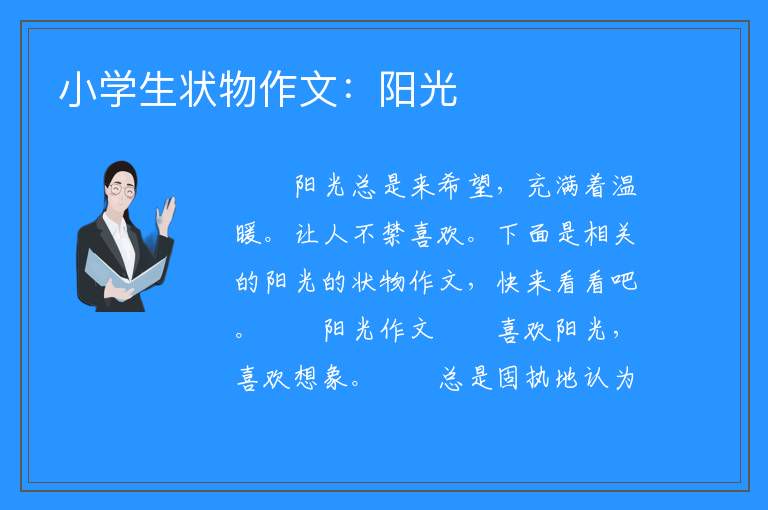 小学生状物作文：阳光

阳光总是来希望，充满着温暖。让人不禁喜欢。下面是相关的阳光的状物作文，快来看看吧。　　阳光作文　　喜欢阳光，喜欢想象。　　总是固执地认为